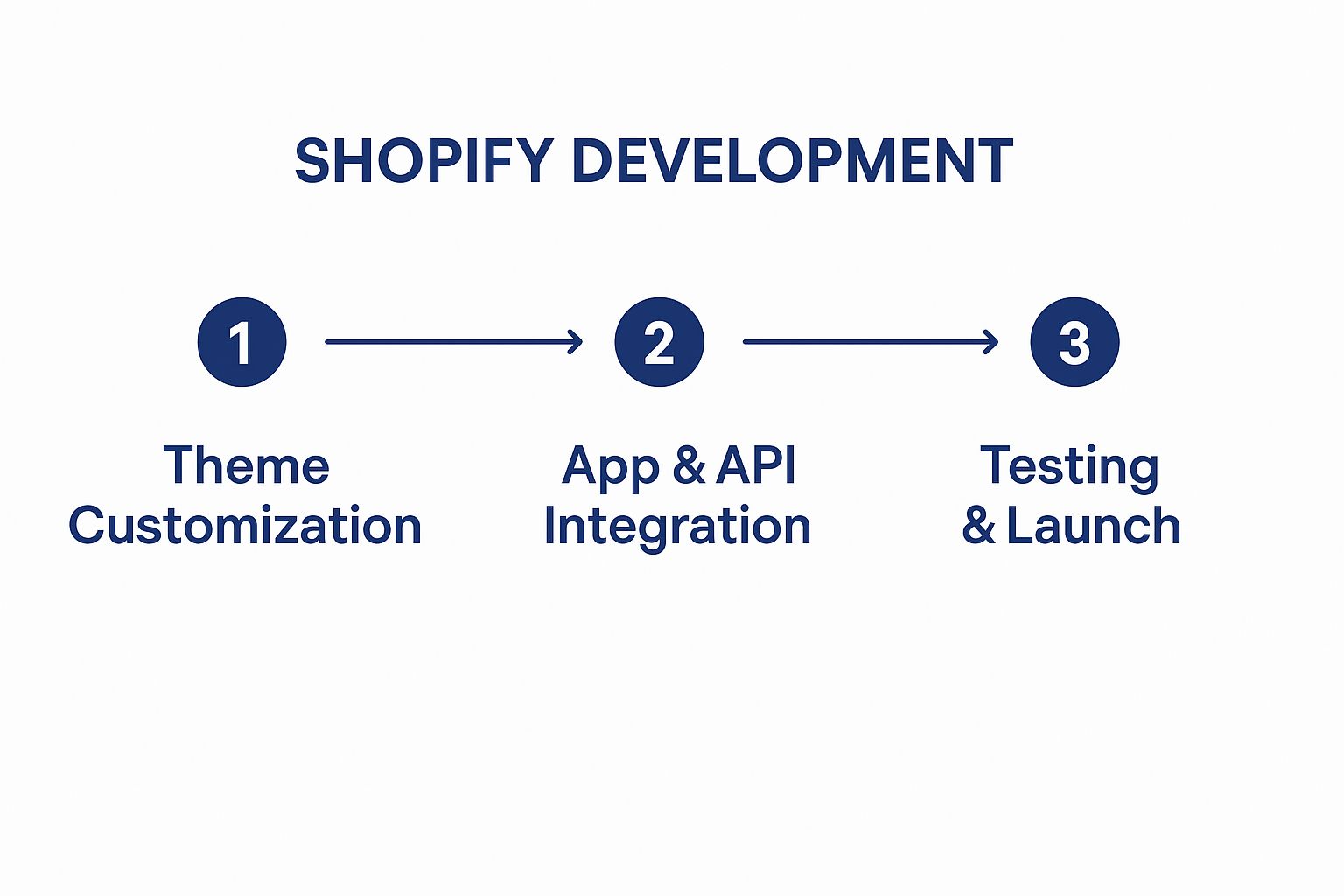 SHOPIFY DEVELOPMENT

1

Theme Customization

2

App & API Integration

3

Testing & Launch